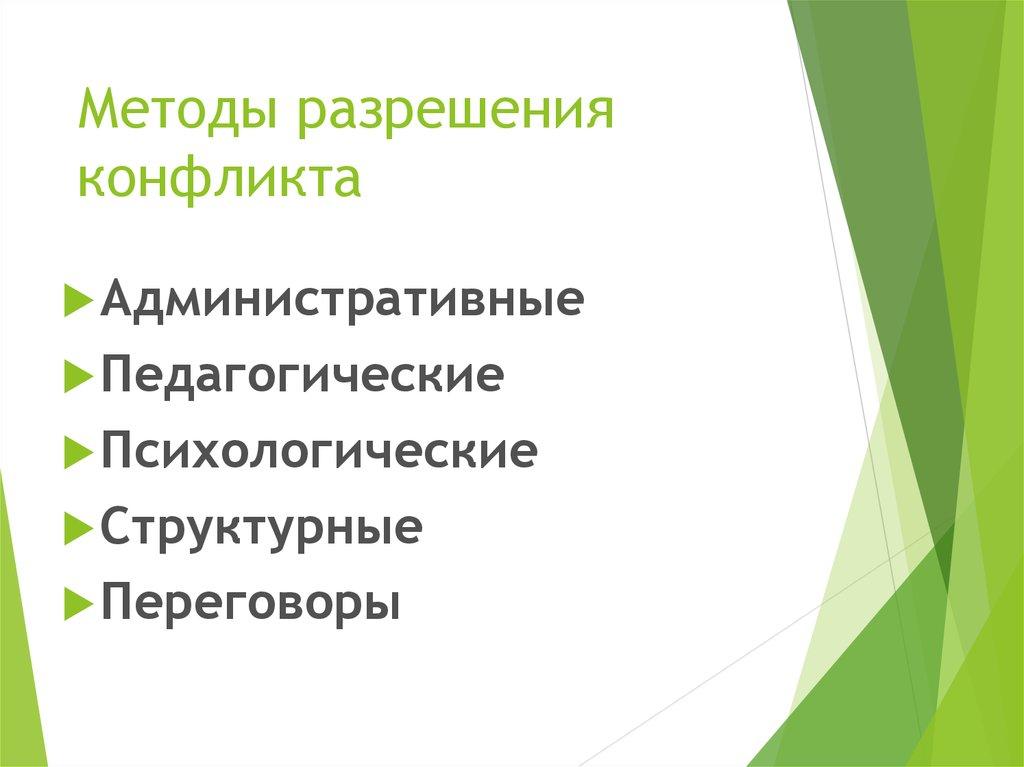 Методы разрешения конфликта

Административные
Педагогические
Психологические
Структурные
Переговоры